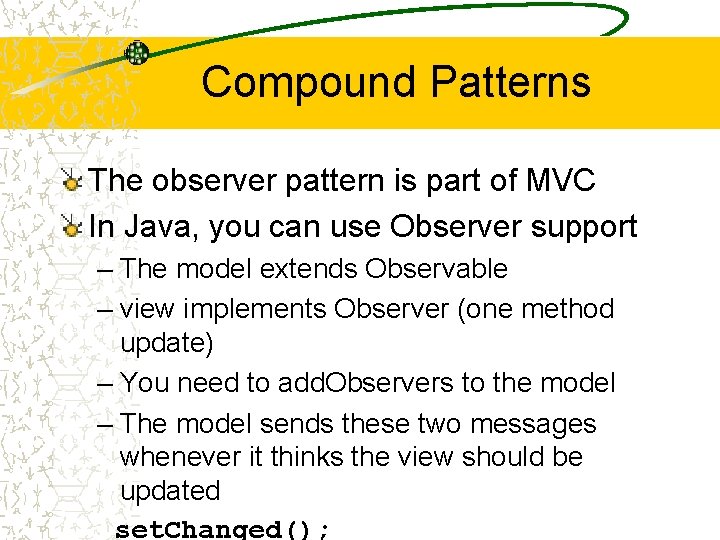 Compound Patterns

The observer pattern is part of MVC

In Java, you can use Observer support

– The model extends Observable

– view implements Observer (one method update)

– You need to addObservers to the model

– The model sends these two messages whenever it thinks the view should be updated

setChanged();